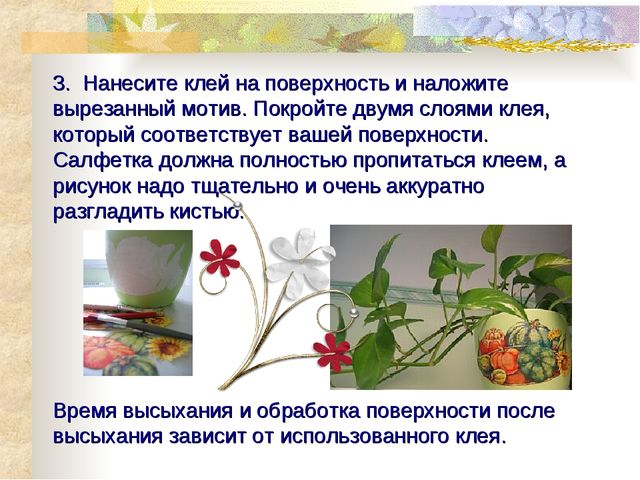 3. Нанесите клей на поверхность и наложите вырезанный мотив. Покройте двумя слоями клея, который соответствует вашей поверхности. Салфетка должна полностью пропитаться клеем, а рисунок надо тщательно и очень аккуратно разгладить кистью.

Время высыхания и обработка поверхности после высыхания зависит от использованного клея.